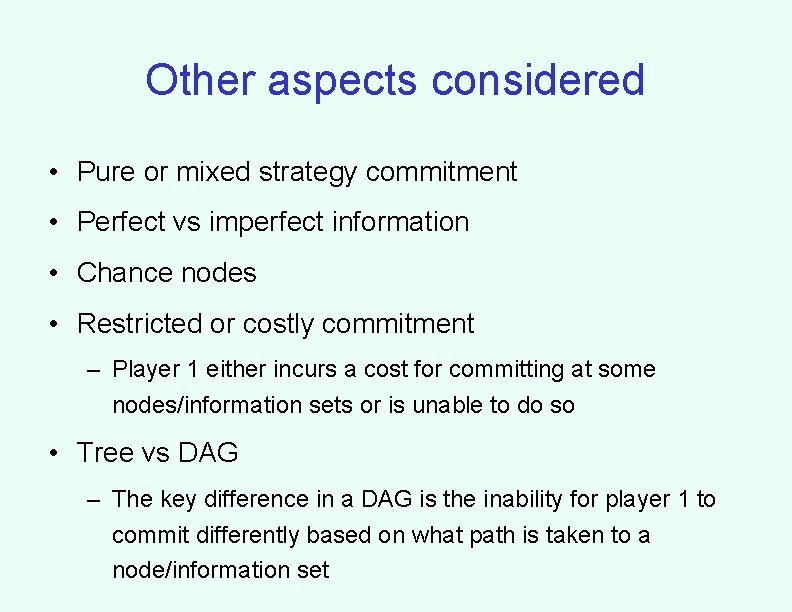 Other aspects considered

• Pure or mixed strategy commitment

• Perfect vs imperfect information

• Chance nodes

• Restricted or costly commitment

– Player 1 either incurs a cost for committing at some nodes/information sets or is unable to do so

• Tree vs DAG

– The key difference in a DAG is the inability for player 1 to commit differently based on what path is taken to a node/information set